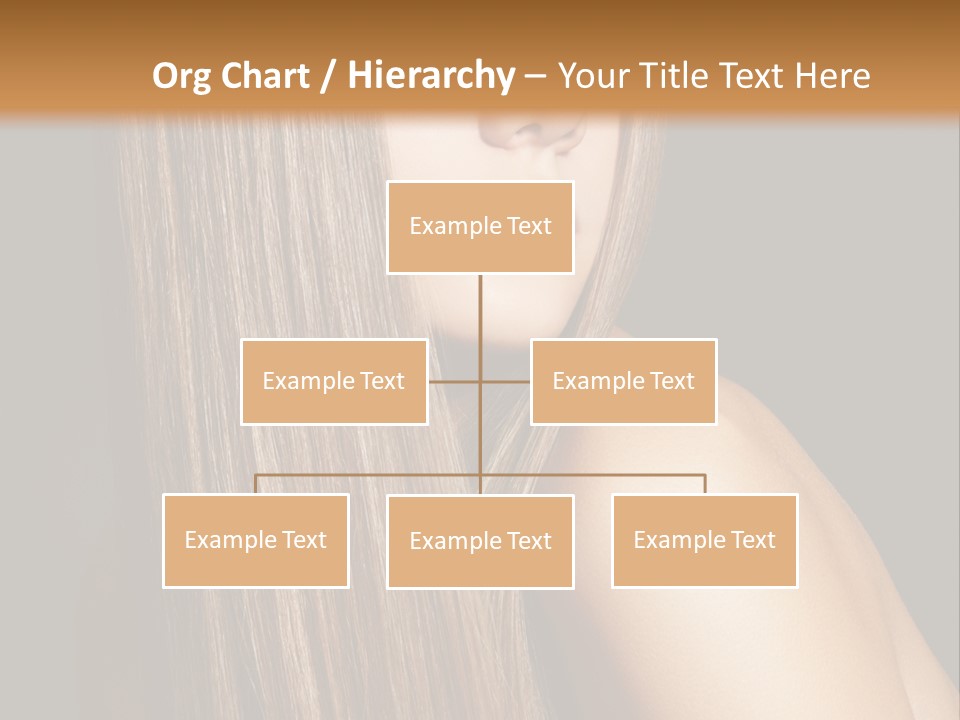 Org Chart / Hierarchy – Your Title Text Here

Example Text

Example Text

Example Text

Example Text

Example Text

Example Text